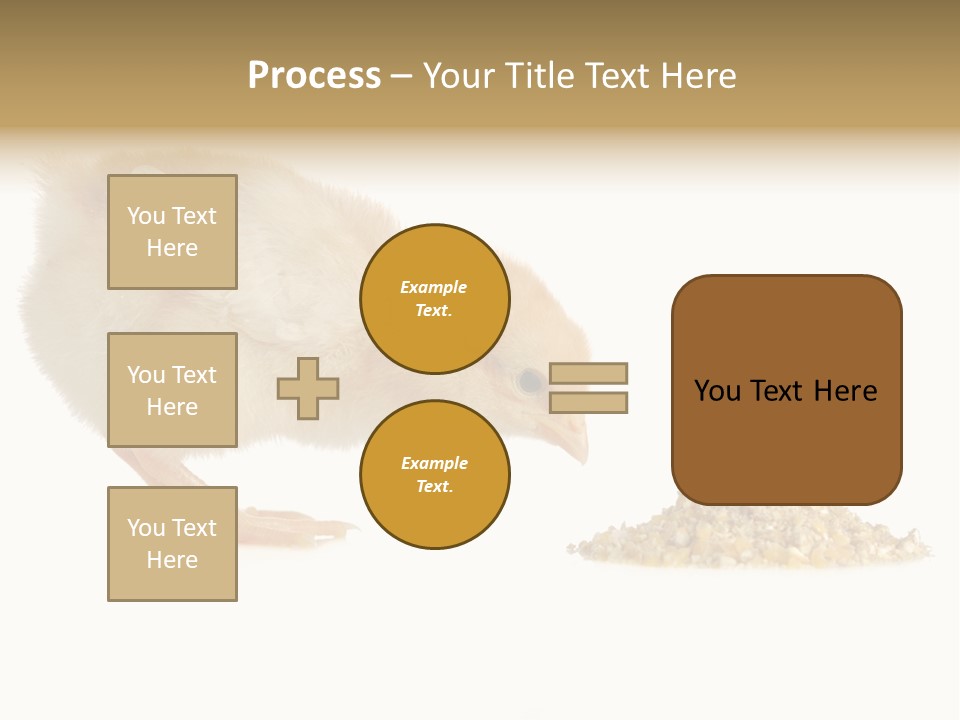 Process – Your Title Text Here

You Text Here

You Text Here

You Text Here

Example Text.

Example Text.

You Text Here